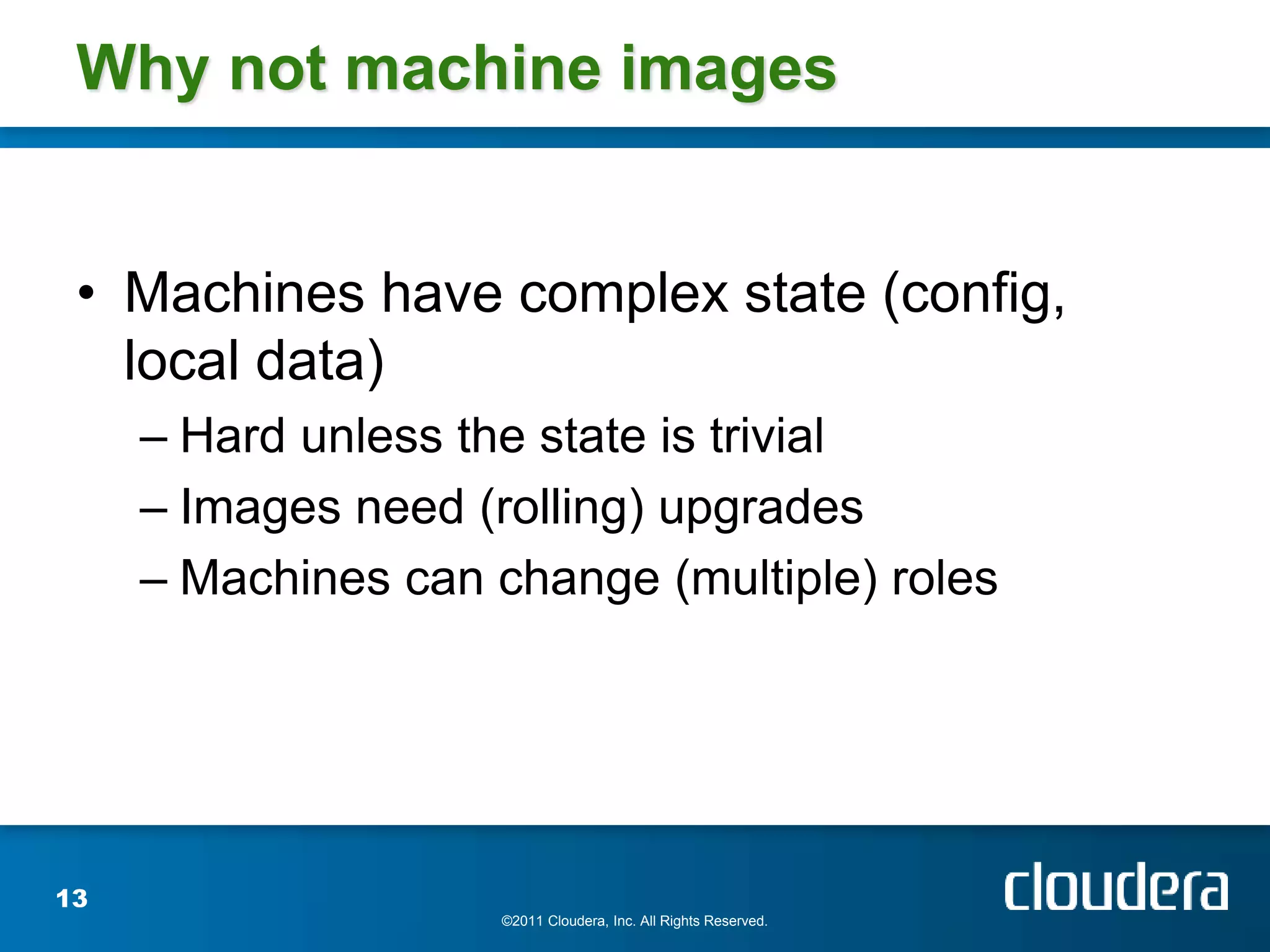 Why not machine images

• Machines have complex state (config, local data)

– Hard unless the state is trivial

– Images need (rolling) upgrades

– Machines can change (multiple) roles

13

©2011 Cloudera, Inc. All Rights Reserved.

cloudera